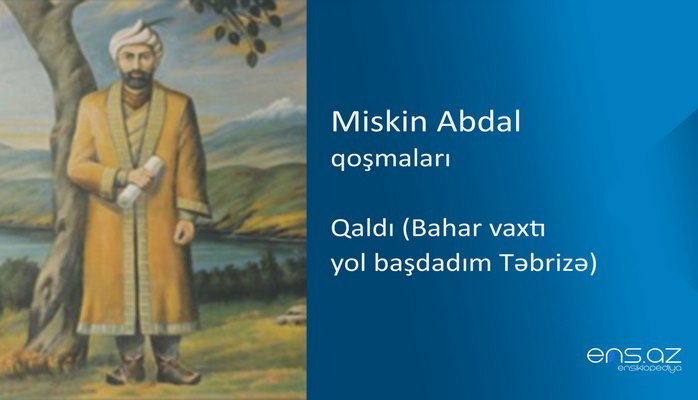 Miskin Abdal
qoşmaları

Qaldı (Bahar vaxtı yol başdadım Təbrizə)

ens.az
ensiklopediya